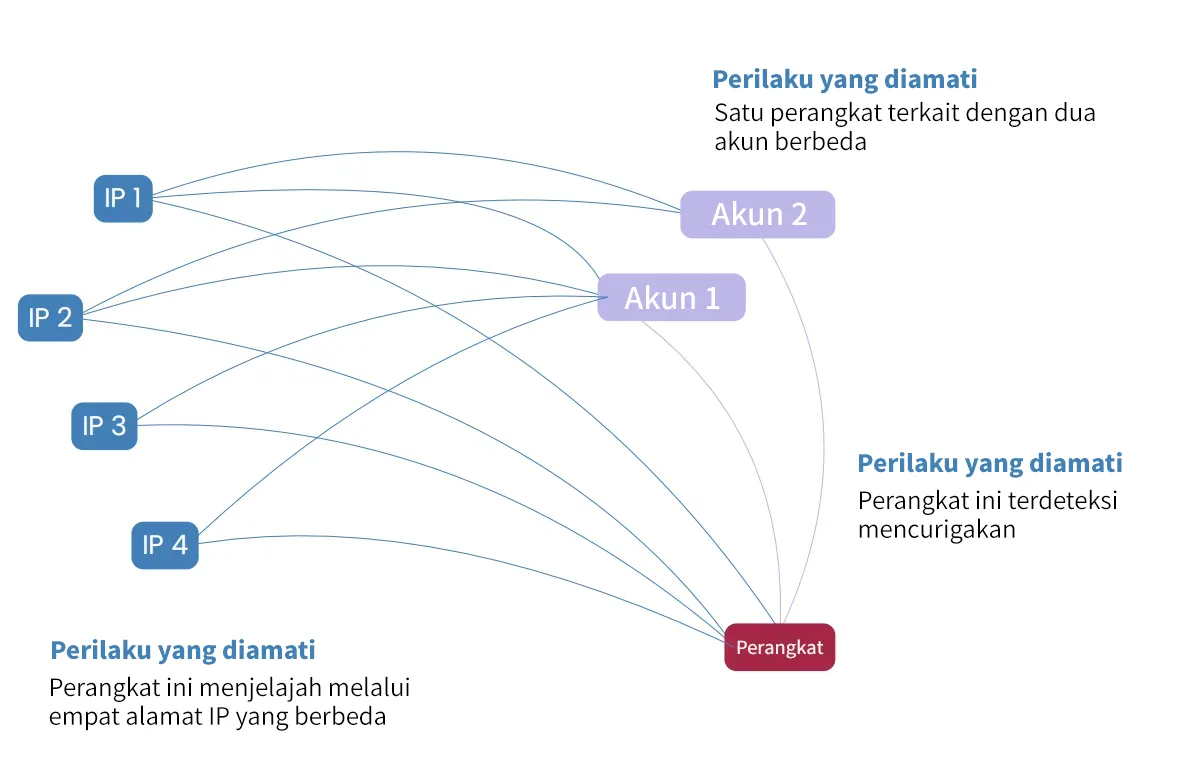 Perilaku yang diamati
Satu perangkat terkait dengan dua akun berbeda

IP 1

Akun 2

IP 2

Akun 1

IP 3

Perilaku yang diamati
Perangkat ini terdeteksi mencurigakan

IP 4

Perangkat

Perilaku yang diamati
Perangkat ini menjelajah melalui empat alamat IP yang berbeda